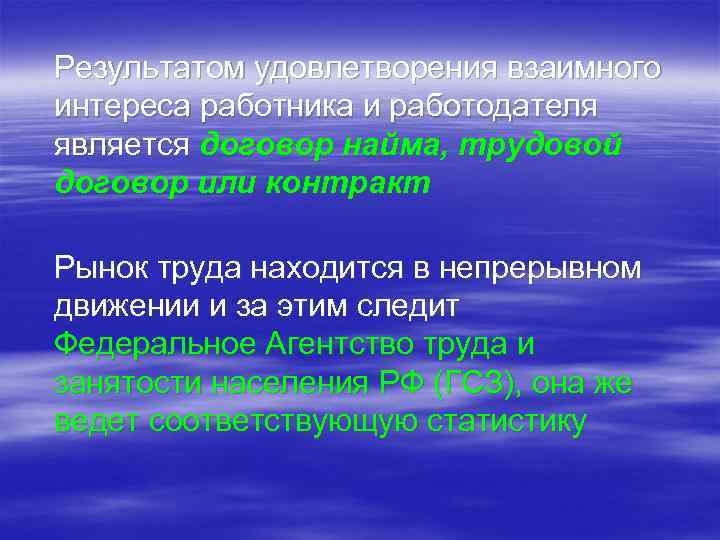 Результатом удовлетворения взаимного интереса работника и работодателя является договор найма, трудовой договор или контракт

Рынок труда находится в непрерывном движении и за этим следит Федеральное Агентство труда и занятости населения РФ (ГСЗ), она же ведет соответствующую статистику